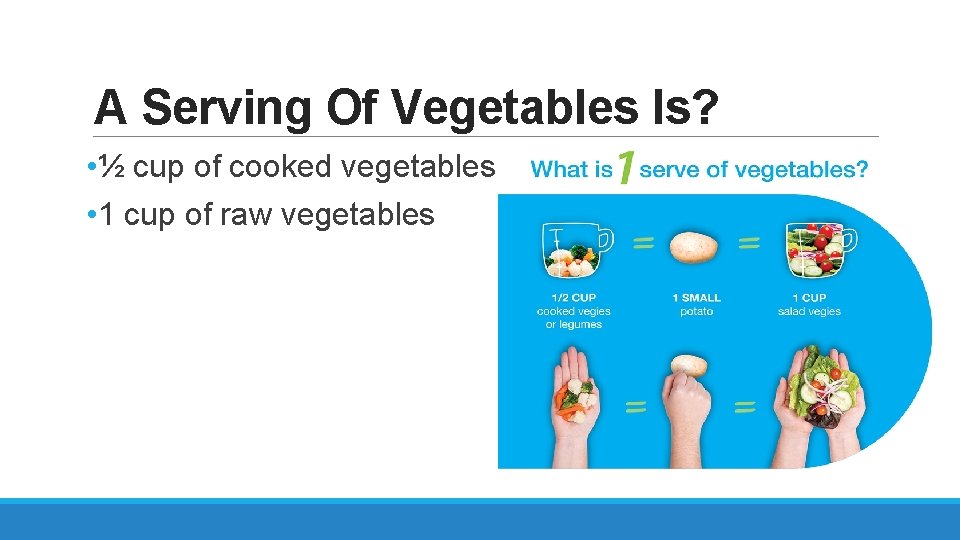 A Serving Of Vegetables Is?

• ½ cup of cooked vegetables

• 1 cup of raw vegetables

What is 1 serve of vegetables?

=

=

1/2 CUP cooked vegies or legumes

1 SMALL potato

1 CUP salad vegies

=

=